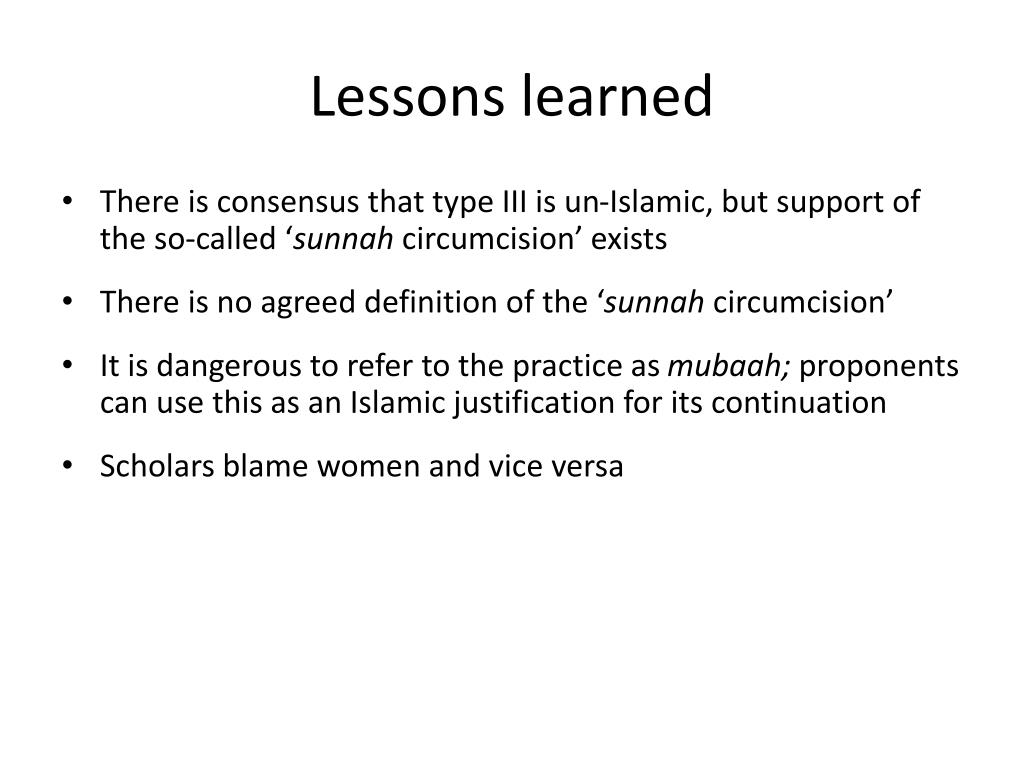 Lessons learned

• There is consensus that type III is un-Islamic, but support of the so-called ‘sunnah circumcision’ exists

• There is no agreed definition of the ‘sunnah circumcision’

• It is dangerous to refer to the practice as mubaah; proponents can use this as an Islamic justification for its continuation

• Scholars blame women and vice versa